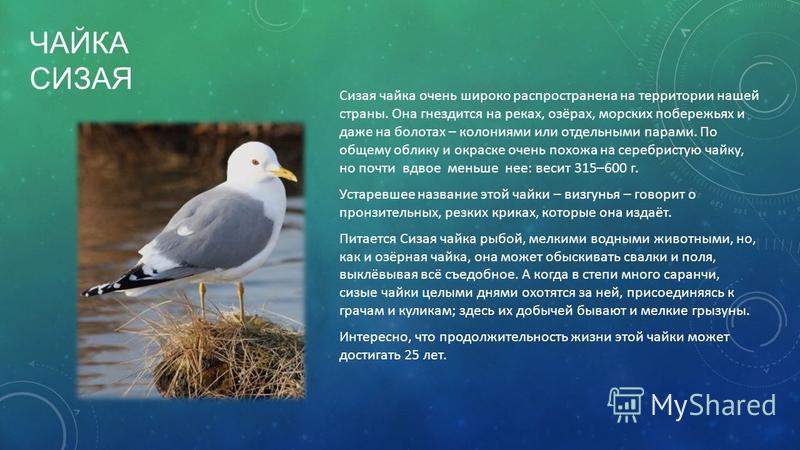 ЧАЙКА СИЗАЯ

Сизая чайка очень широко распространена на территории нашей страны. Она гнездится на реках, озёрах, морских побережьях и даже на болотах – колониями или отдельными парами. По общему облику и окраске очень похожа на серебристую чайку, но почти вдвое меньше нее: весит 315–600 г.

Устаревшее название этой чайки – визгунья – говорит о пронзительных, резких криках, которые она издаёт.

Питается Сизая чайка рыбой, мелкими водными животными, но, как и озёрная чайка, она может обыскивать свалки и поля, выклёвывая всё съедобное. А когда в степи много саранчи, сизые чайки целыми днями охотятся за ней, присоединяясь к грачам и куликам; здесь их добычей бывают и мелкие грызуны.

Интересно, что продолжительность жизни этой чайки может достигать 25 лет.

MyShared